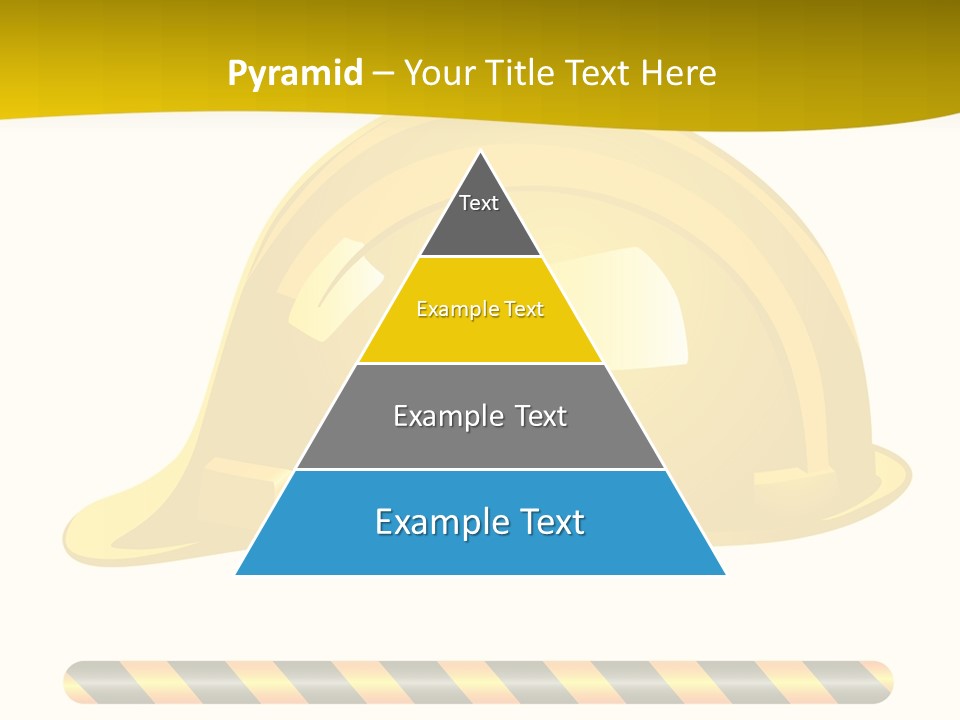 Pyramid – Your Title Text Here

Text

Example Text

Example Text

Example Text